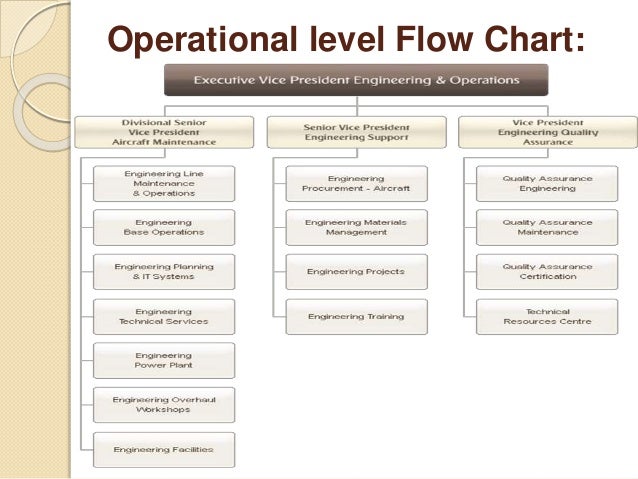 Operational level Flow Chart:

Executive Vice President Engineering & Operations

Divisional Senior Vice President Aircraft Maintenance

Engineering Line Maintenance & Operations

Engineering Base Operations

Engineering Planning & IT Systems

Engineering Technical Services

Engineering Power Plant

Engineering Overhaul Workshops

Engineering Facilities

Senior Vice President Engineering Support

Engineering Procurement - Aircraft

Engineering Materials Management

Engineering Projects

Engineering Training

Vice President Engineering Quality Assurance

Quality Assurance Engineering

Quality Assurance Maintenance

Quality Assurance Certification

Technical Resources Centre